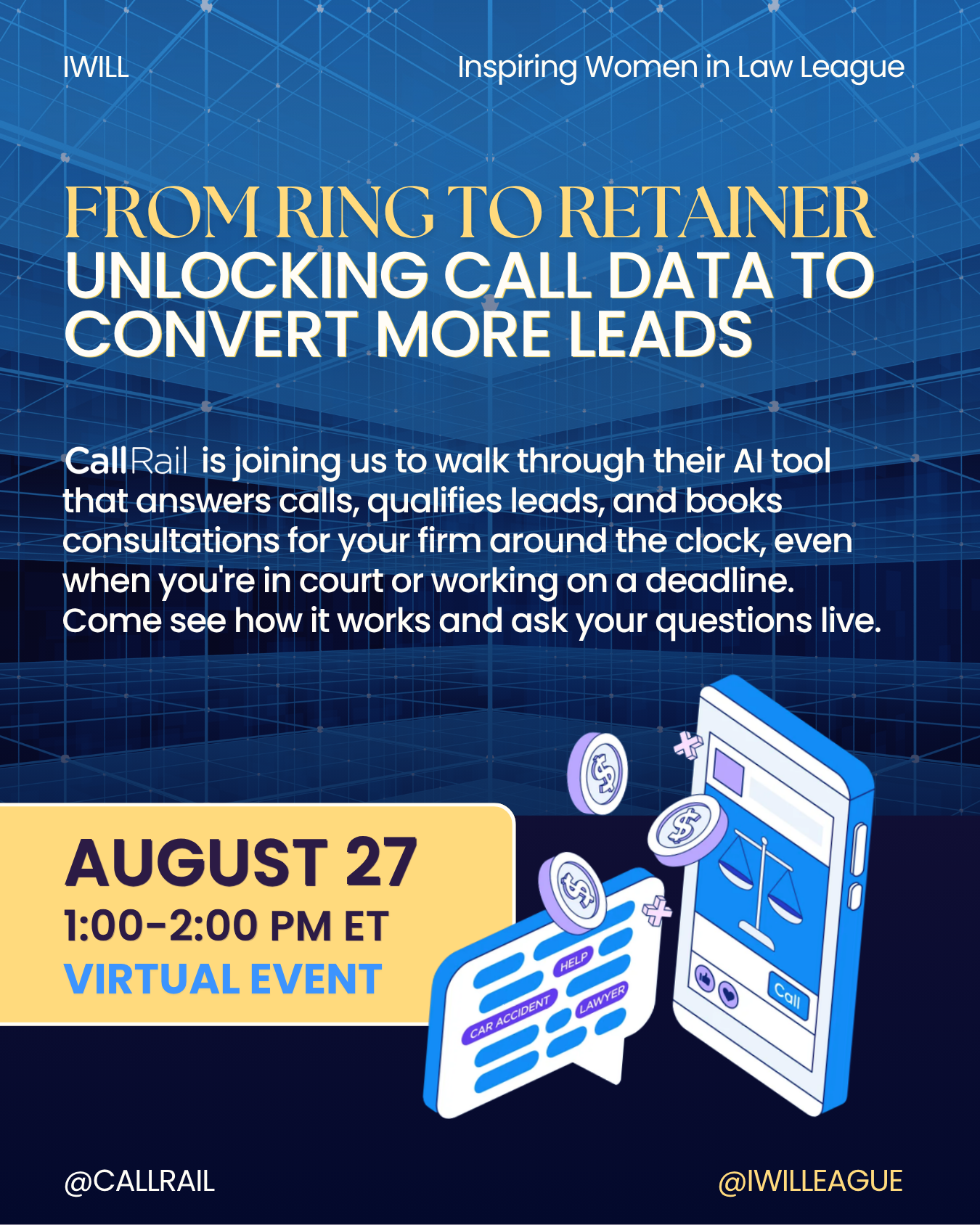 IWILL

Inspiring Women in Law League

FROM RING TO RETAINER
UNLOCKING CALL DATA TO CONVERT MORE LEADS

CallRail is joining us to walk through their AI tool that answers calls, qualifies leads, and books consultations for your firm around the clock, even when you're in court or working on a deadline. Come see how it works and ask your questions live.

AUGUST 27
1:00-2:00 PM ET
VIRTUAL EVENT

HELP
CAR ACCIDENT
LAWYER
Call

@CALLRAIL

@IWILLEAGUE